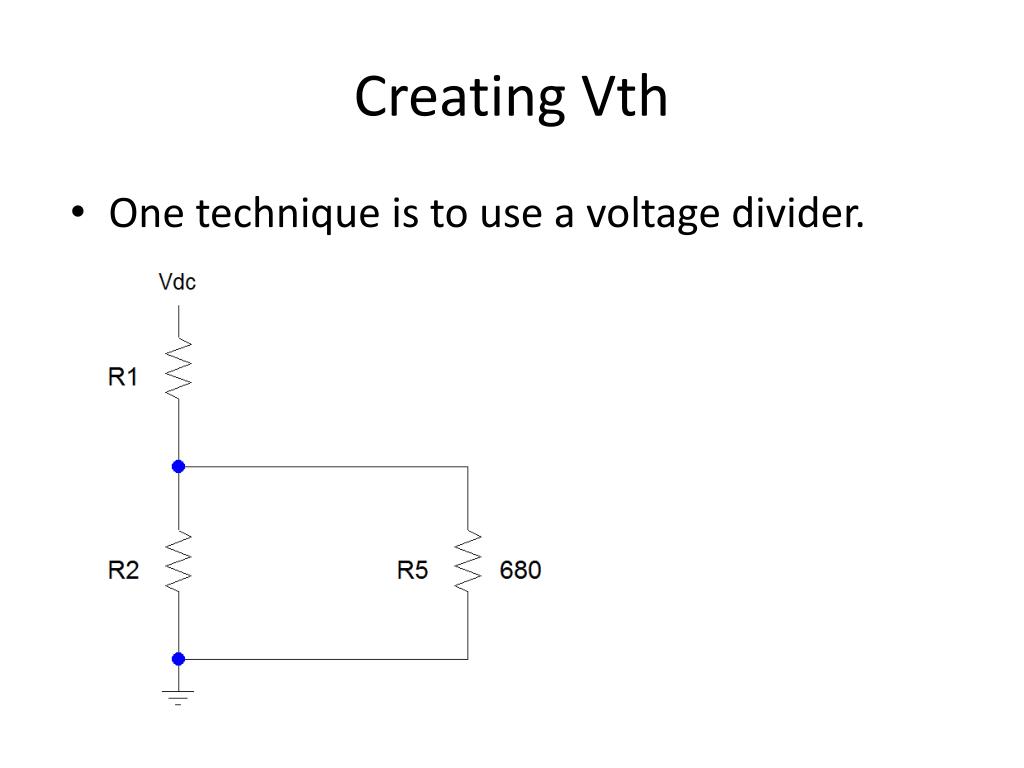 Creating Vth

• One technique is to use a voltage divider.

Vdc

R1

R2

R5

680